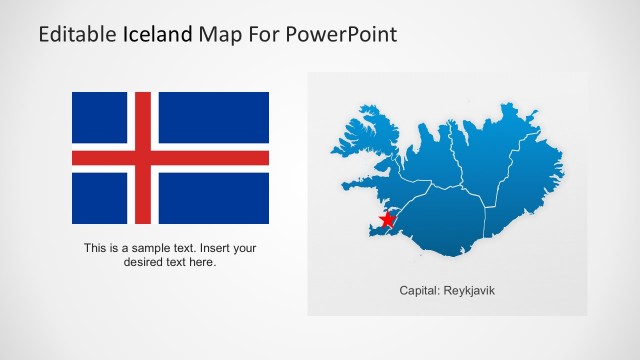 Editable Iceland Map For PowerPoint

This is a sample text. Insert your desired text here.

Capital: Reykjavik